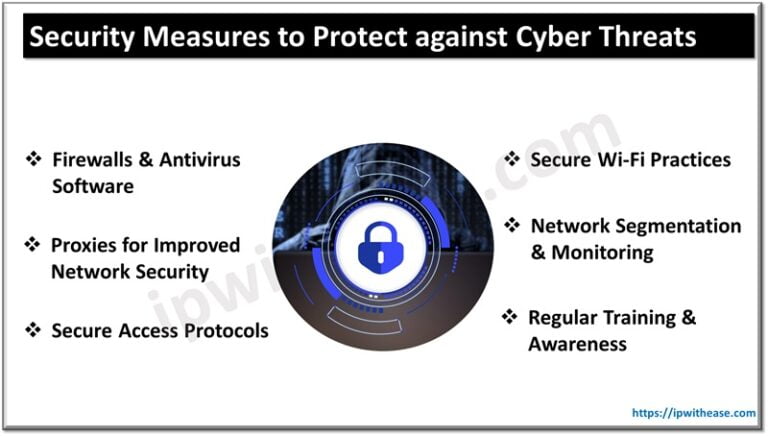 Security Measures to Protect against Cyber Threats

❖ Firewalls & Antivirus Software

❖ Proxies for Improved Network Security

❖ Secure Access Protocols

❖ Secure Wi-Fi Practices

❖ Network Segmentation & Monitoring

❖ Regular Training & Awareness

ipwithease.com

https://ipwithease.com